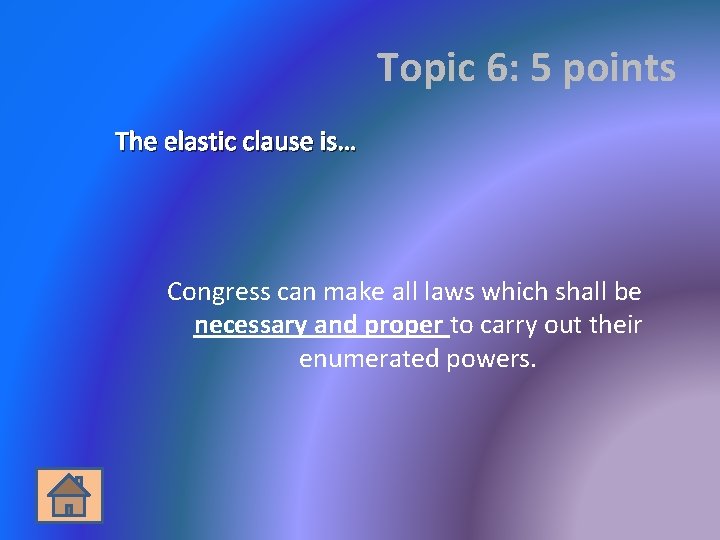 Topic 6: 5 points

The elastic clause is…

Congress can make all laws which shall be necessary and proper to carry out their enumerated powers.